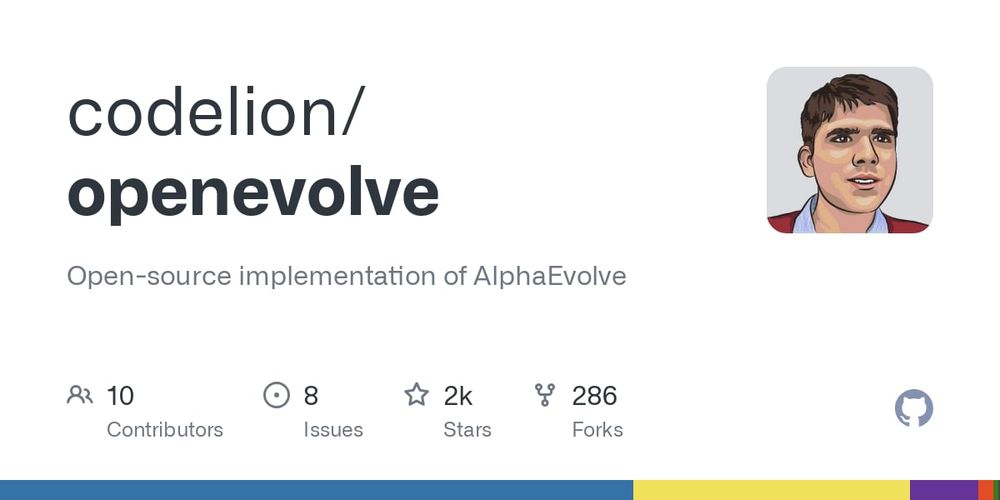 codelion/
openevolve

Open-source implementation of AlphaEvolve

10
Contributors

8
Issues

2k
Stars

286
Forks